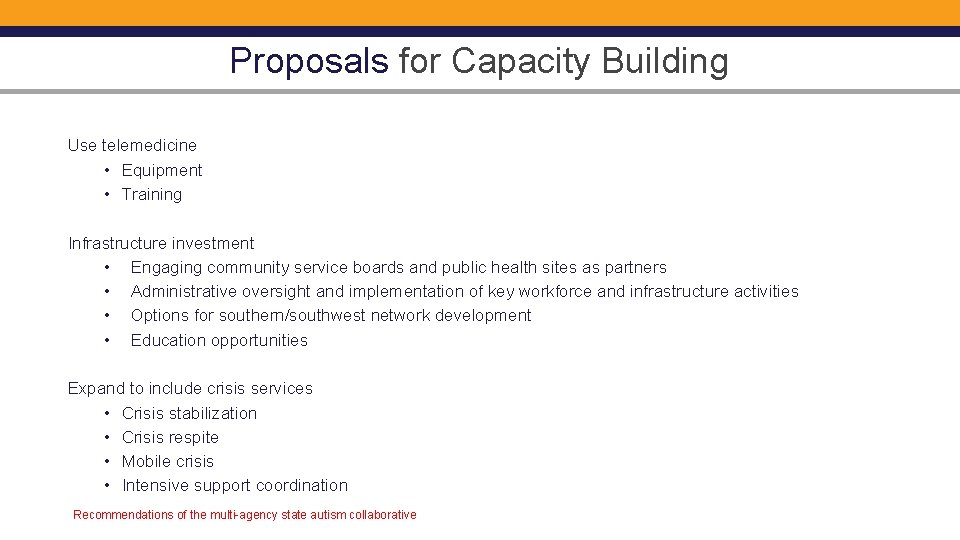 Proposals for Capacity Building

Use telemedicine
• Equipment
• Training

Infrastructure investment
• Engaging community service boards and public health sites as partners
• Administrative oversight and implementation of key workforce and infrastructure activities
• Options for southern/southwest network development
• Education opportunities

Expand to include crisis services
• Crisis stabilization
• Crisis respite
• Mobile crisis
• Intensive support coordination

Recommendations of the multi-agency state autism collaborative